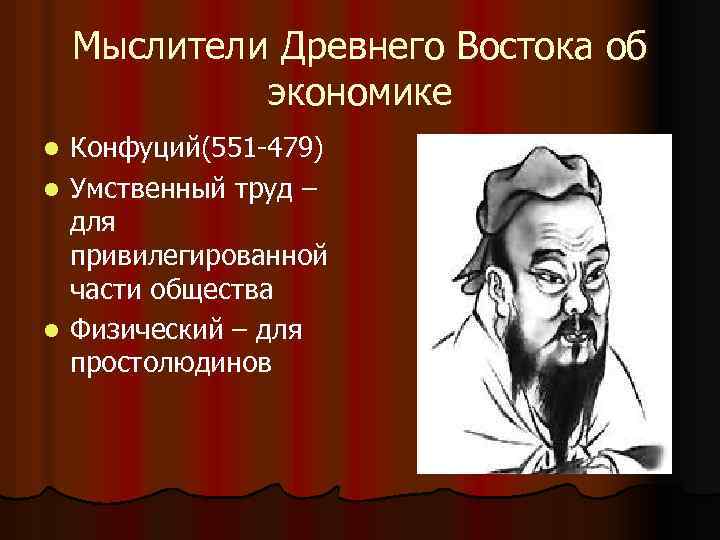 Мыслители Древнего Востока об экономике

- Конфуций(551-479)
- Умственный труд – для привилегированной части общества
- Физический – для простолюдинов